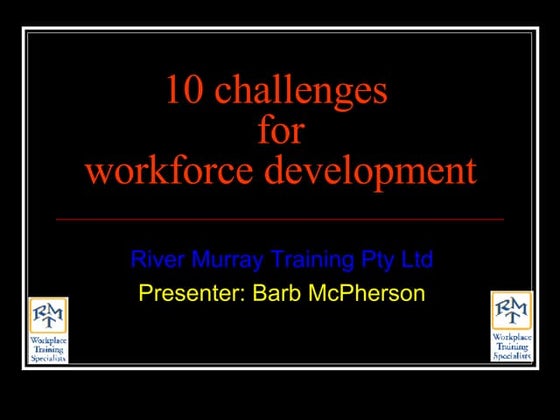 10 challenges for workforce development

River Murray Training Pty Ltd

Presenter: Barb McPherson

RMT
Workplace Training Specialists

RMT
Workplace Training Specialists